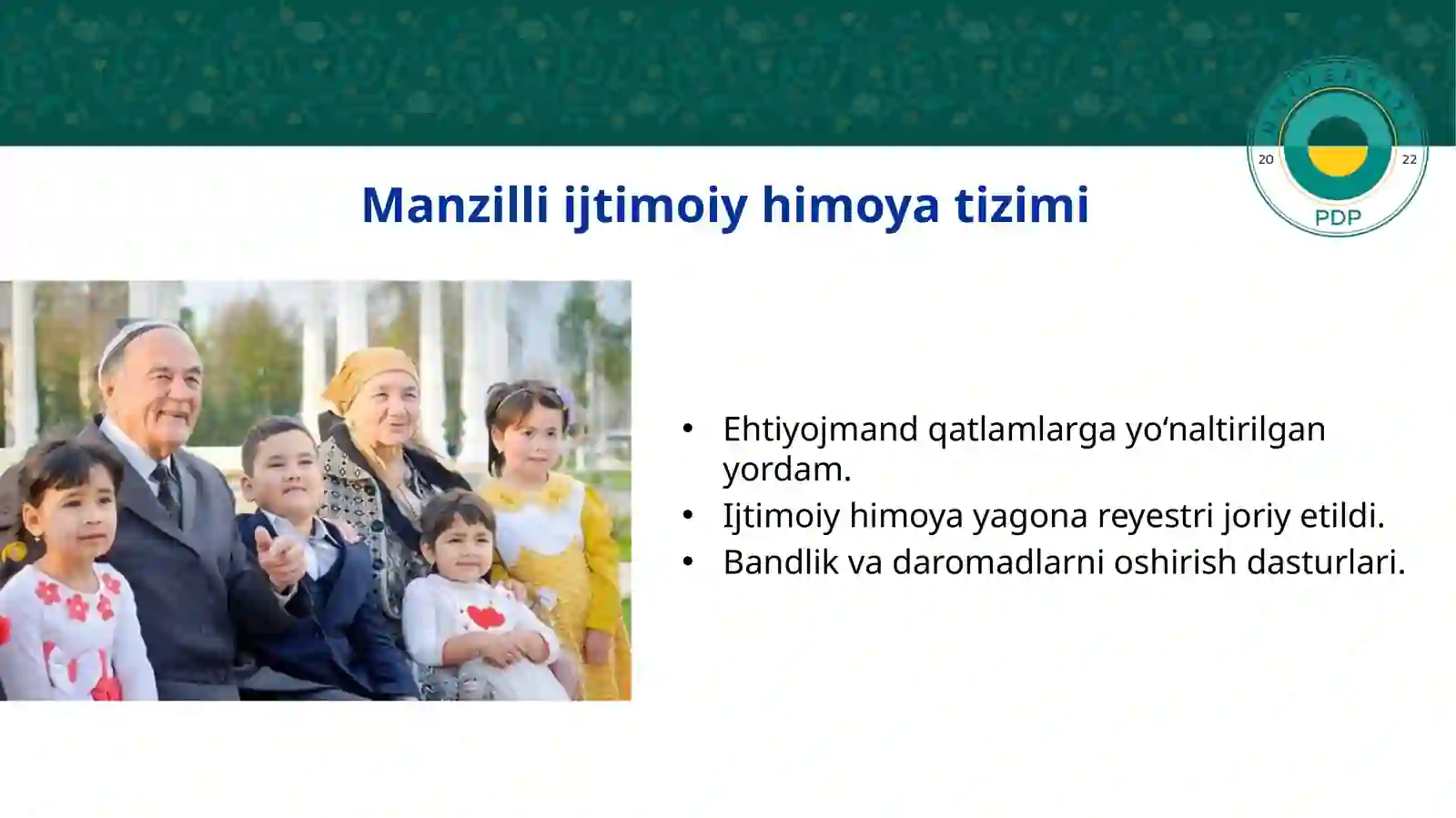 UNIVERSITY
20
22
PDP

Manzilli ijtimoiy himoya tizimi

• Ehtiyojmand qatlamlarga yo‘naltirilgan yordam.
• Ijtimoiy himoya yagona reyestri joriy etildi.
• Bandlik va daromadlarni oshirish dasturlari.